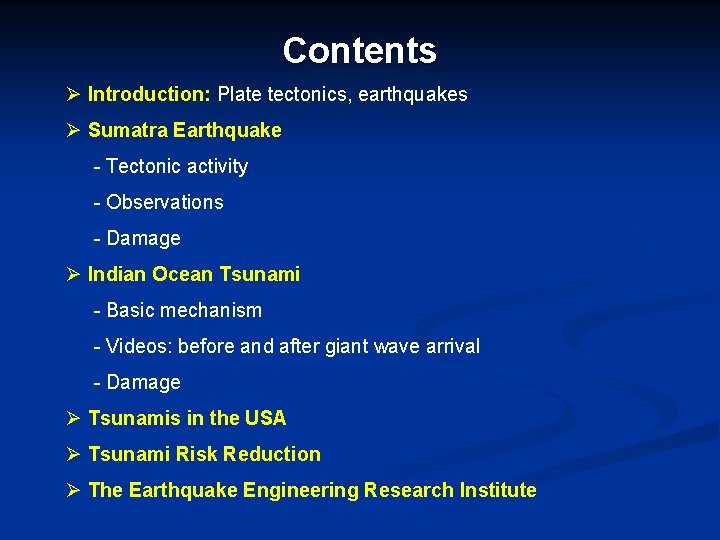 Contents

➢ Introduction: Plate tectonics, earthquakes

➢ Sumatra Earthquake

- Tectonic activity

- Observations

- Damage

➢ Indian Ocean Tsunami

- Basic mechanism

- Videos: before and after giant wave arrival

- Damage

➢ Tsunamis in the USA

➢ Tsunami Risk Reduction

➢ The Earthquake Engineering Research Institute